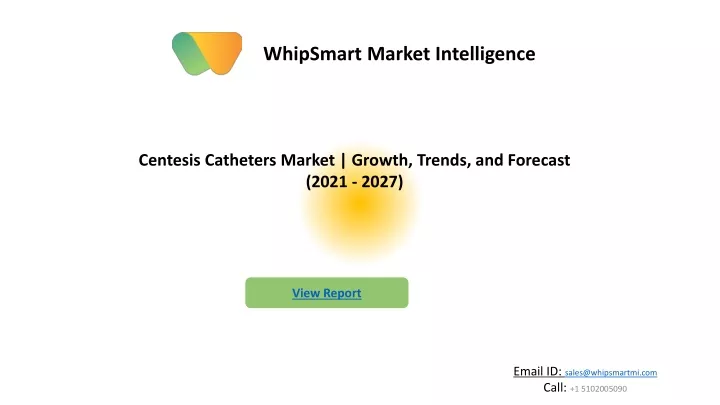 WhipSmart Market Intelligence

Centesis Catheters Market | Growth, Trends, and Forecast (2021 - 2027)

View Report

Email ID: sales@whipsmartmi.com
Call: +1 5102005090